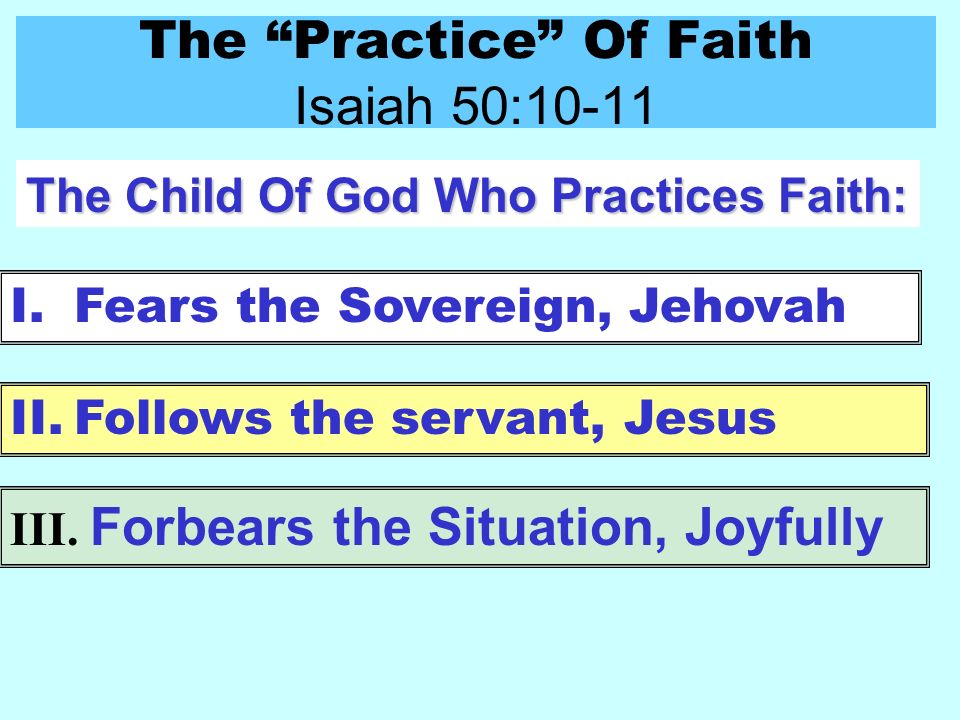 The “Practice” Of Faith
Isaiah 50:10-11

The Child Of God Who Practices Faith:

I. Fears the Sovereign, Jehovah

II. Follows the servant, Jesus

III. Forbears the Situation, Joyfully